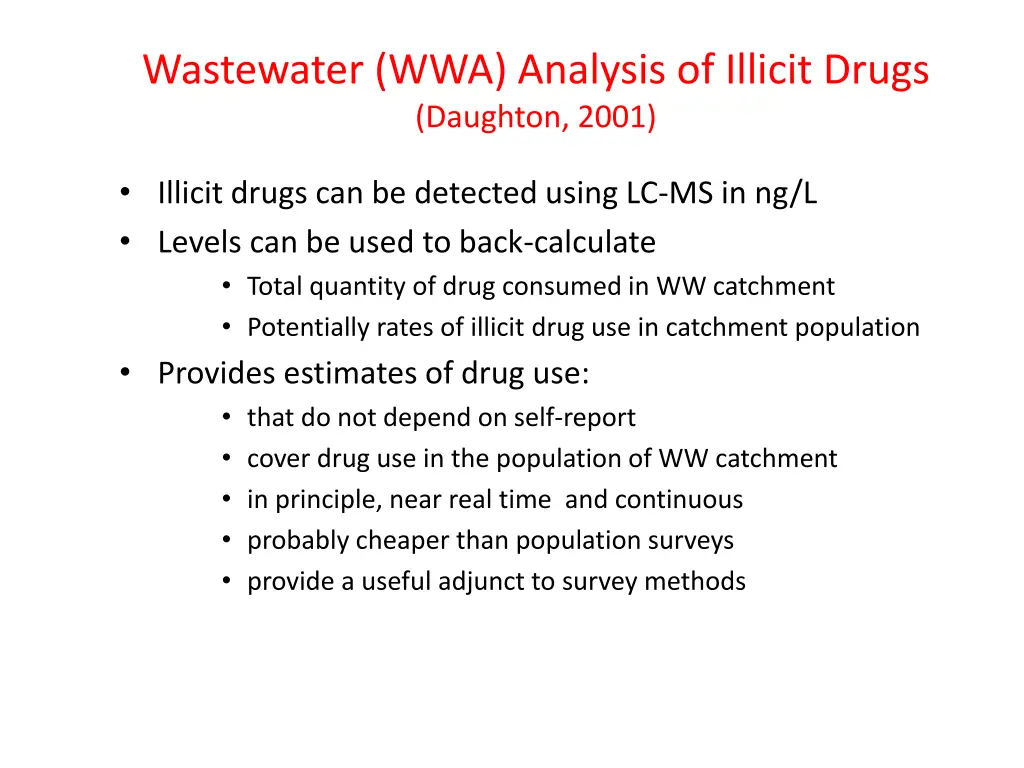 Wastewater (WWA) Analysis of Illicit Drugs
(Daughton, 2001)

• Illicit drugs can be detected using LC-MS in ng/L
• Levels can be used to back-calculate
  • Total quantity of drug consumed in WW catchment
  • Potentially rates of illicit drug use in catchment population
• Provides estimates of drug use:
  • that do not depend on self-report
  • cover drug use in the population of WW catchment
  • in principle, near real time and continuous
  • probably cheaper than population surveys
  • provide a useful adjunct to survey methods